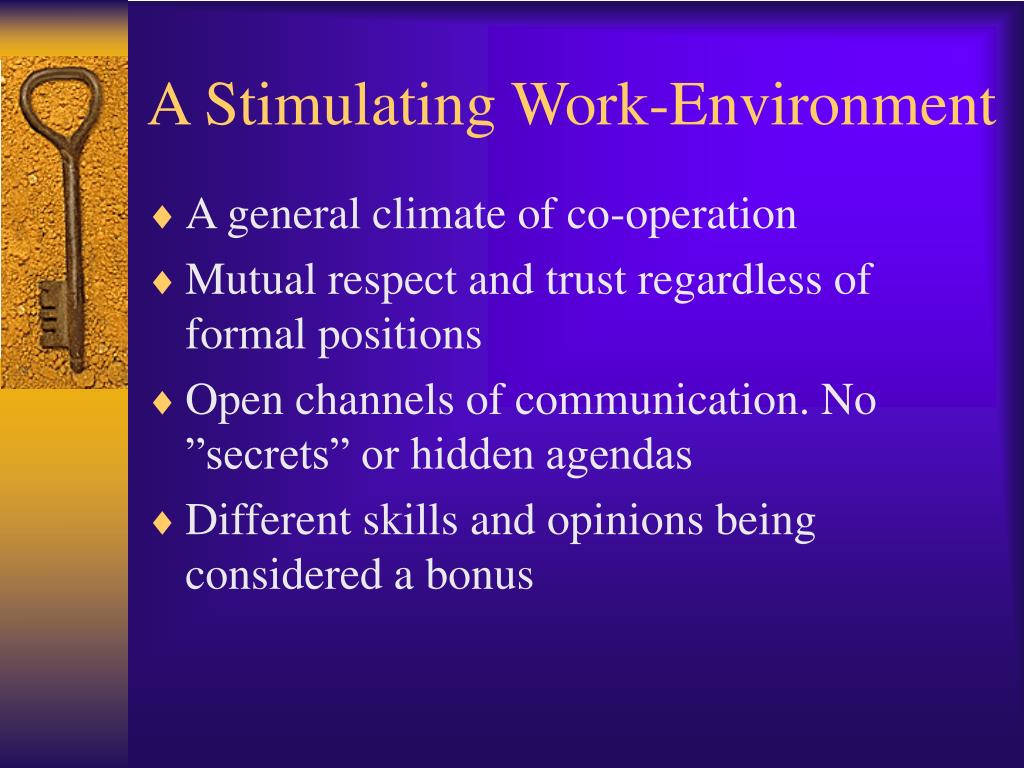 A Stimulating Work-Environment

♦ A general climate of co-operation
♦ Mutual respect and trust regardless of formal positions
♦ Open channels of communication. No ”secrets” or hidden agendas
♦ Different skills and opinions being considered a bonus